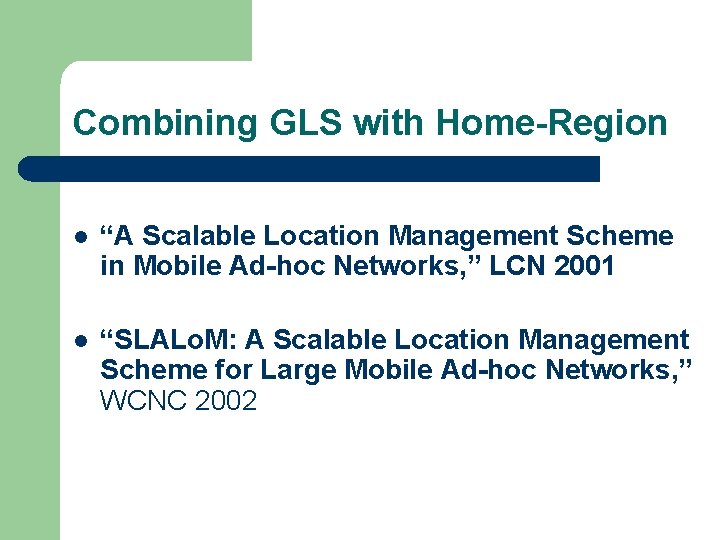 Combining GLS with Home-Region

- “A Scalable Location Management Scheme in Mobile Ad-hoc Networks,” LCN 2001

- “SLALoM: A Scalable Location Management Scheme for Large Mobile Ad-hoc Networks,” WCNC 2002